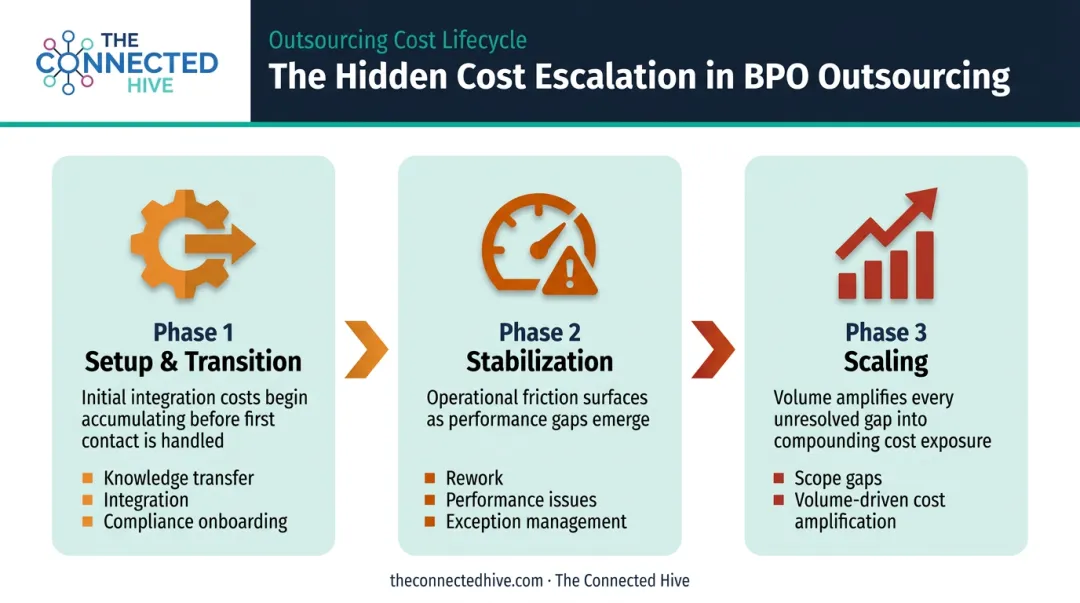 THE CONNECTED HIVE

Outsourcing Cost Lifecycle

The Hidden Cost Escalation in BPO Outsourcing

Phase 1
Setup & Transition

Initial integration costs begin accumulating before first contact is handled

- Knowledge transfer
- Integration
- Compliance onboarding

Phase 2
Stabilization

Operational friction surfaces as performance gaps emerge

- Rework
- Performance issues
- Exception management

Phase 3
Scaling

Volume amplifies every unresolved gap into compounding cost exposure

- Scope gaps
- Volume-driven cost amplification

theconnectedhive.com · The Connected Hive